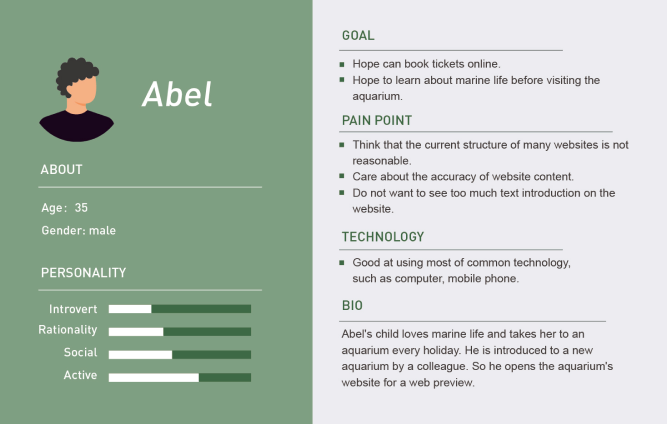 Abel

ABOUT

Age: 35

Gender: male

PERSONALITY

Introvert

Rationality

Social

Active

GOAL

- Hope can book tickets online.
- Hope to learn about marine life before visiting the aquarium.

PAIN POINT

- Think that the current structure of many websites is not reasonable.
- Care about the accuracy of website content.
- Do not want to see too much text introduction on the website.

TECHNOLOGY

- Good at using most of common technology, such as computer, mobile phone.

BIO

Abel's child loves marine life and takes her to an aquarium every holiday. He is introduced to a new aquarium by a colleague. So he opens the aquarium's website for a web preview.